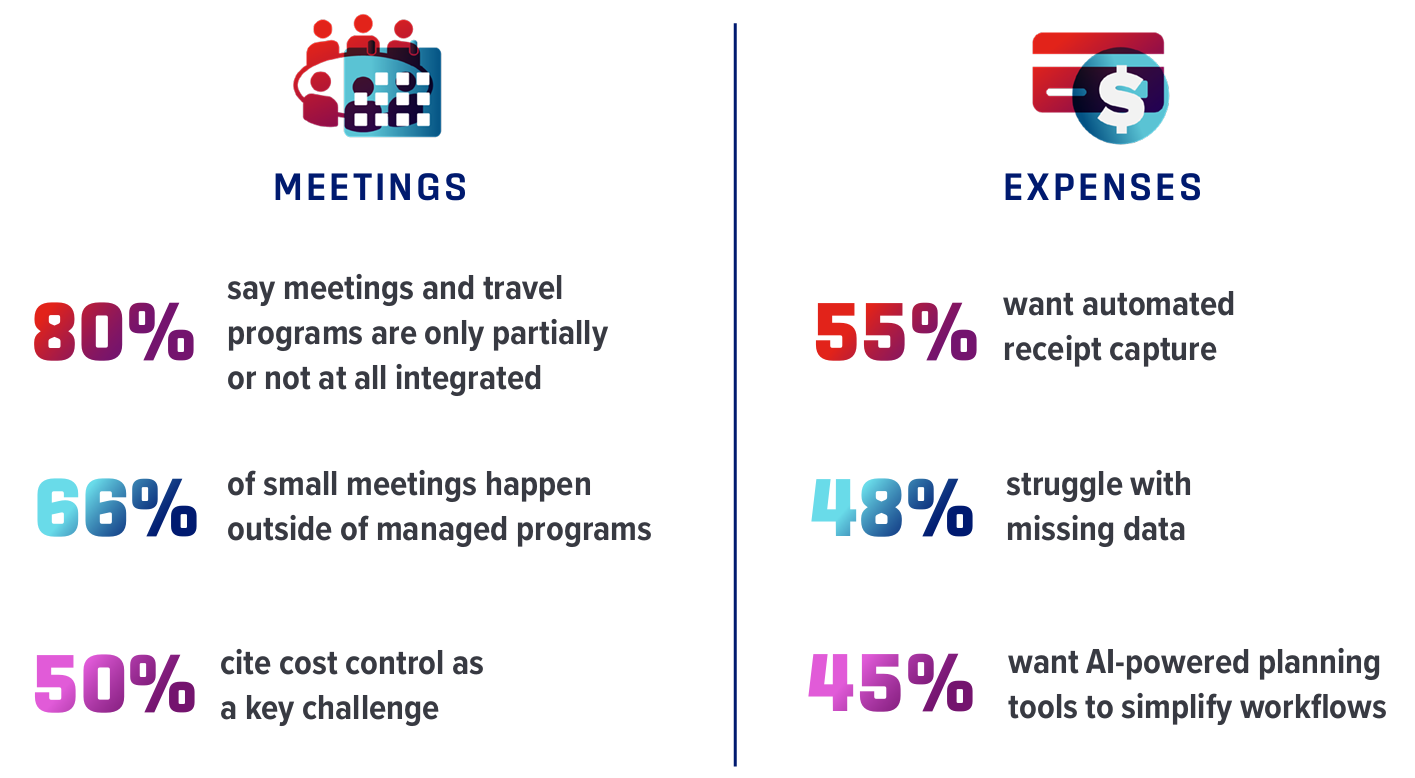 MEETINGS

80% say meetings and travel programs are only partially or not at all integrated

66% of small meetings happen outside of managed programs

50% cite cost control as a key challenge

EXPENSES

55% want automated receipt capture

48% struggle with missing data

45% want AI-powered planning tools to simplify workflows